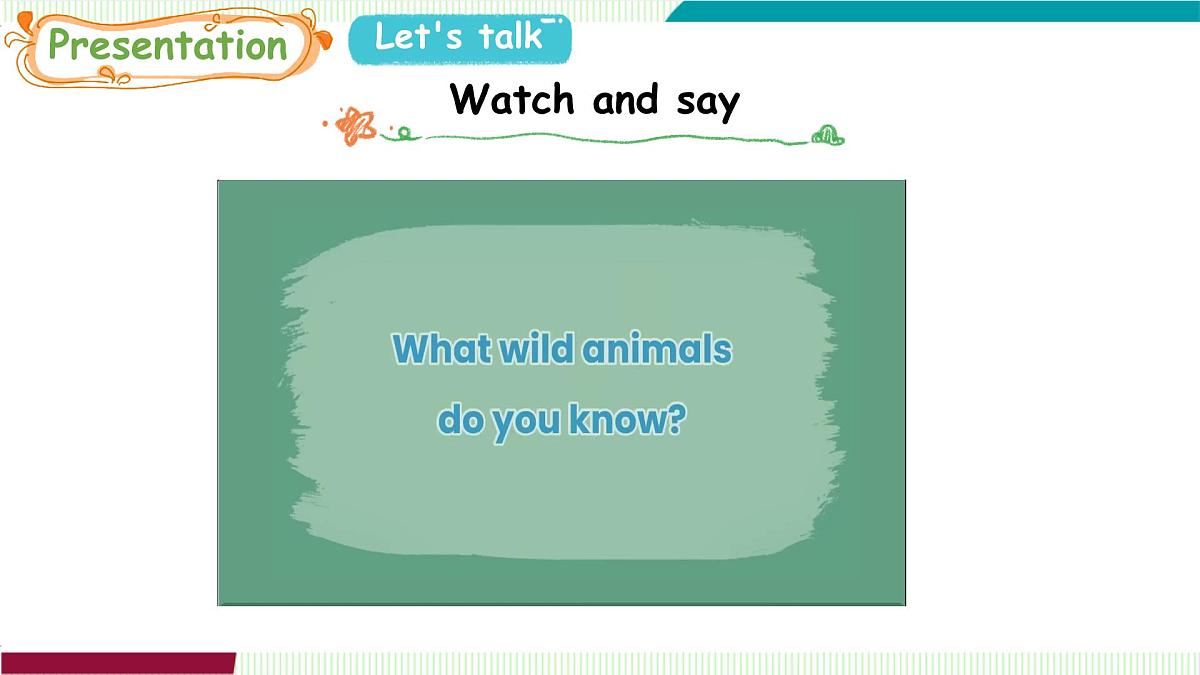 Presentation

Let's talk

Watch and say

What wild animals do you know?